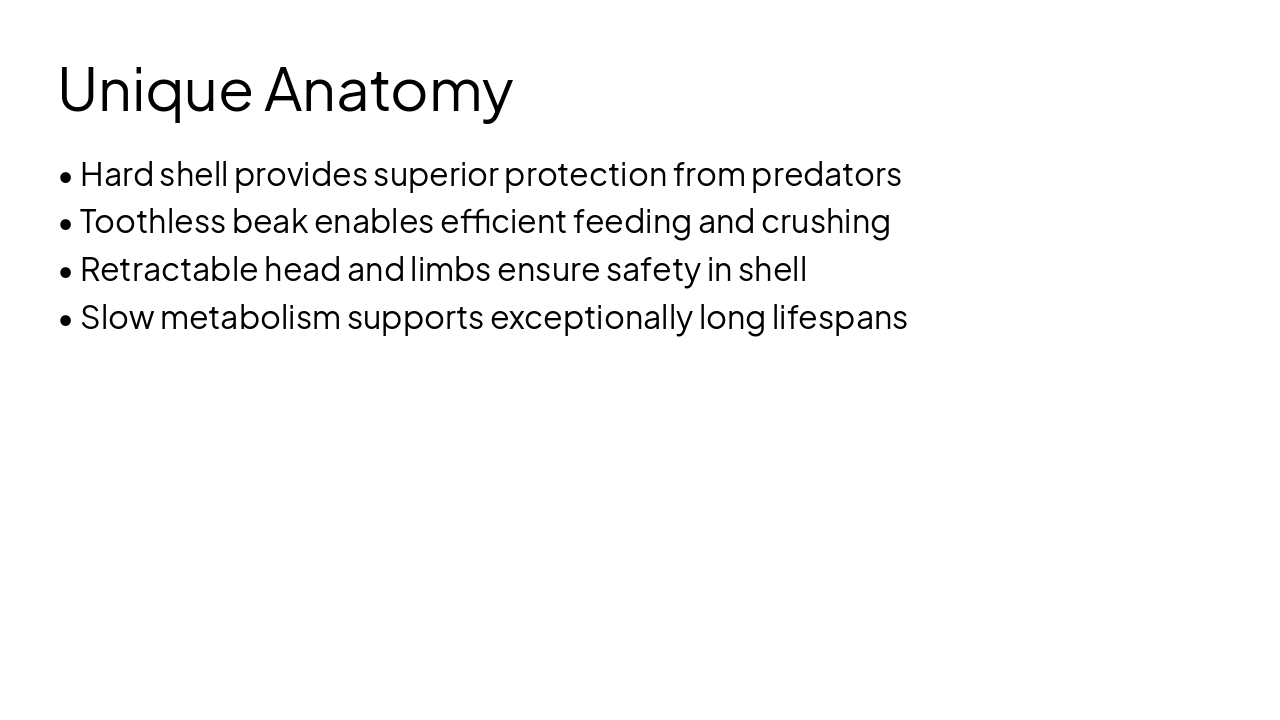 Unique Anatomy

• Hard shell provides superior protection from predators
• Toothless beak enables efficient feeding and crushing
• Retractable head and limbs ensure safety in shell
• Slow metabolism supports exceptionally long lifespans